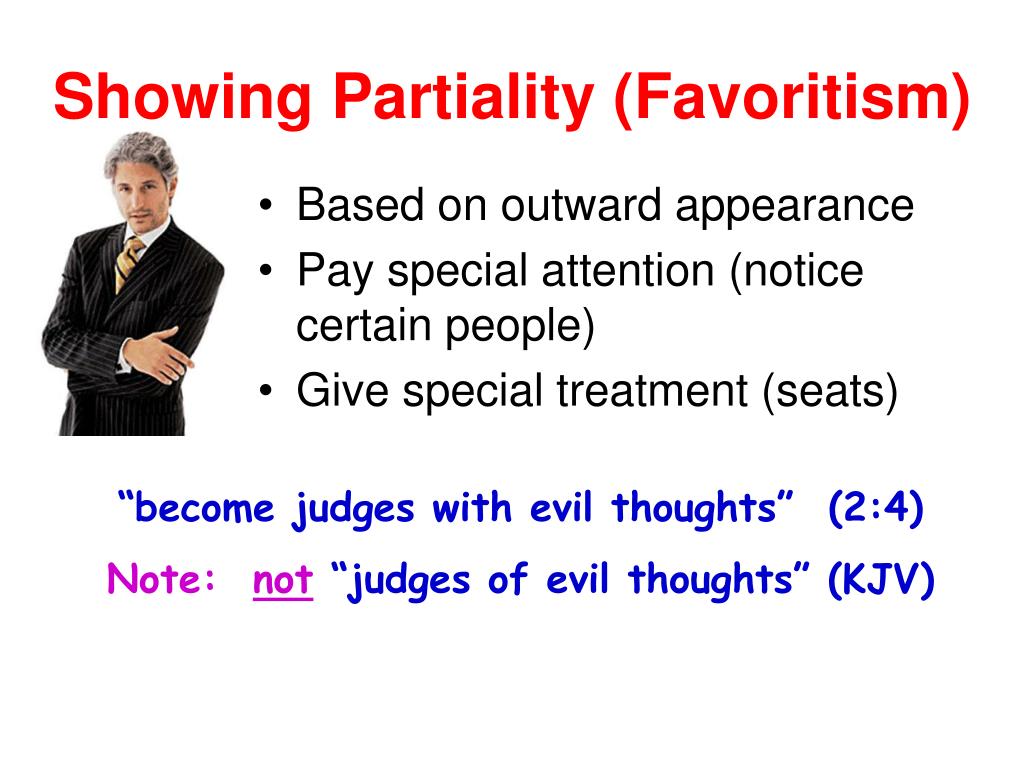 Showing Partiality (Favoritism)

• Based on outward appearance
• Pay special attention (notice certain people)
• Give special treatment (seats)

“become judges with evil thoughts” (2:4)

Note: not “judges of evil thoughts” (KJV)